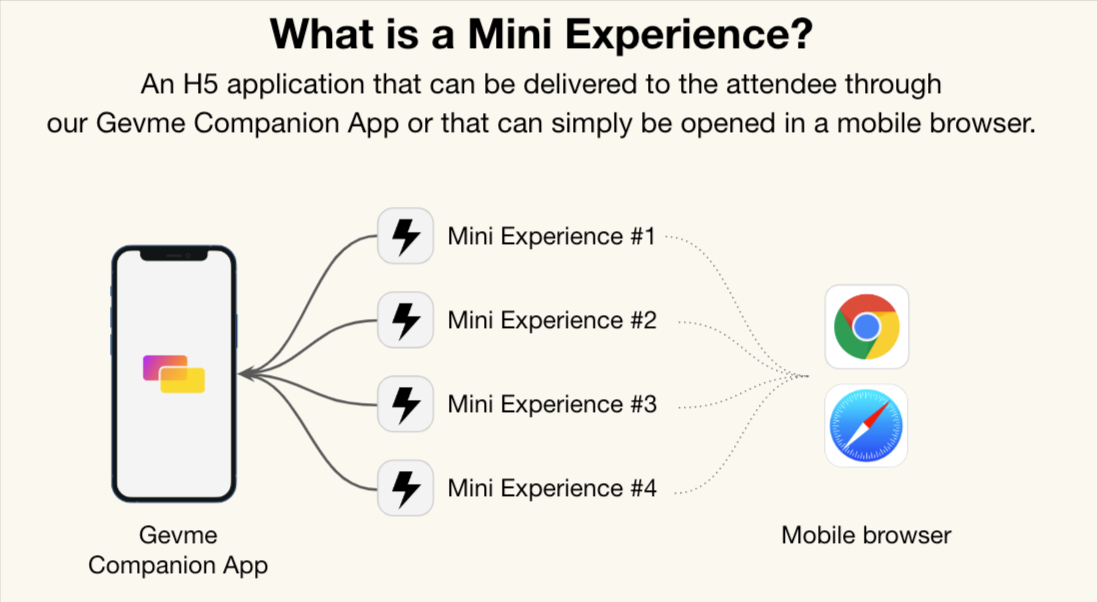 What is a Mini Experience?

An H5 application that can be delivered to the attendee through our Gevme Companion App or that can simply be opened in a mobile browser.

Mini Experience #1

Mini Experience #2

Mini Experience #3

Mini Experience #4

Gevme Companion App

Mobile browser